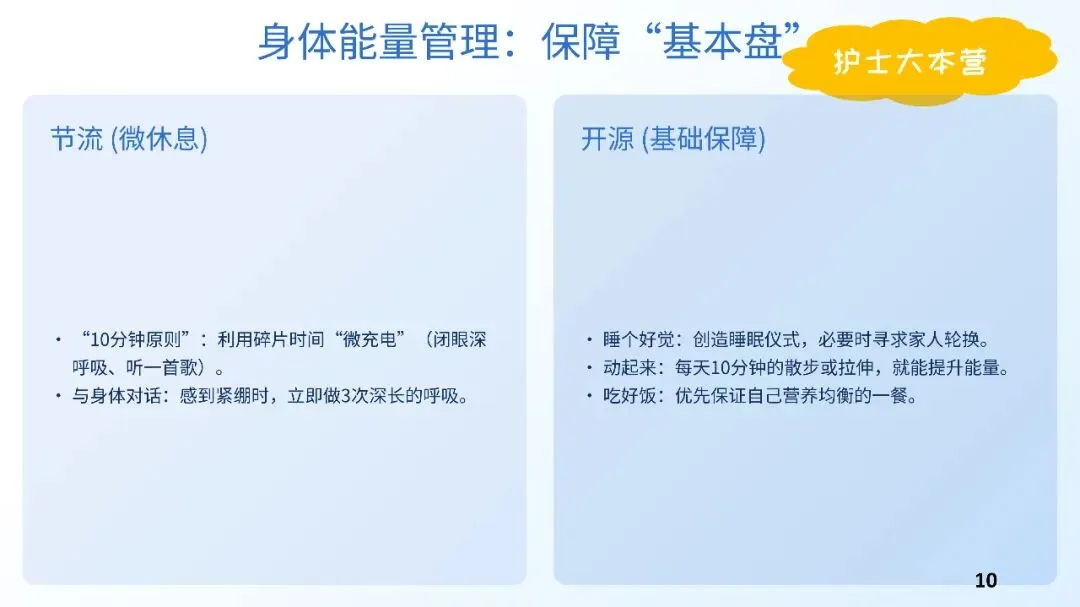 身体能量管理：保障“基本盘”

护士大本营

节流 (微休息)

• “10分钟原则”：利用碎片时间“微充电”（闭眼深呼吸、听一首歌）。
• 与身体对话：感到紧绷时，立即做3次深长的呼吸。

开源 (基础保障)

• 睡个好觉：创造睡眠仪式，必要时寻求家人轮换。
• 动起来：每天10分钟的散步或拉伸，就能提升能量。
• 吃好饭：优先保证自己营养均衡的一餐。

10